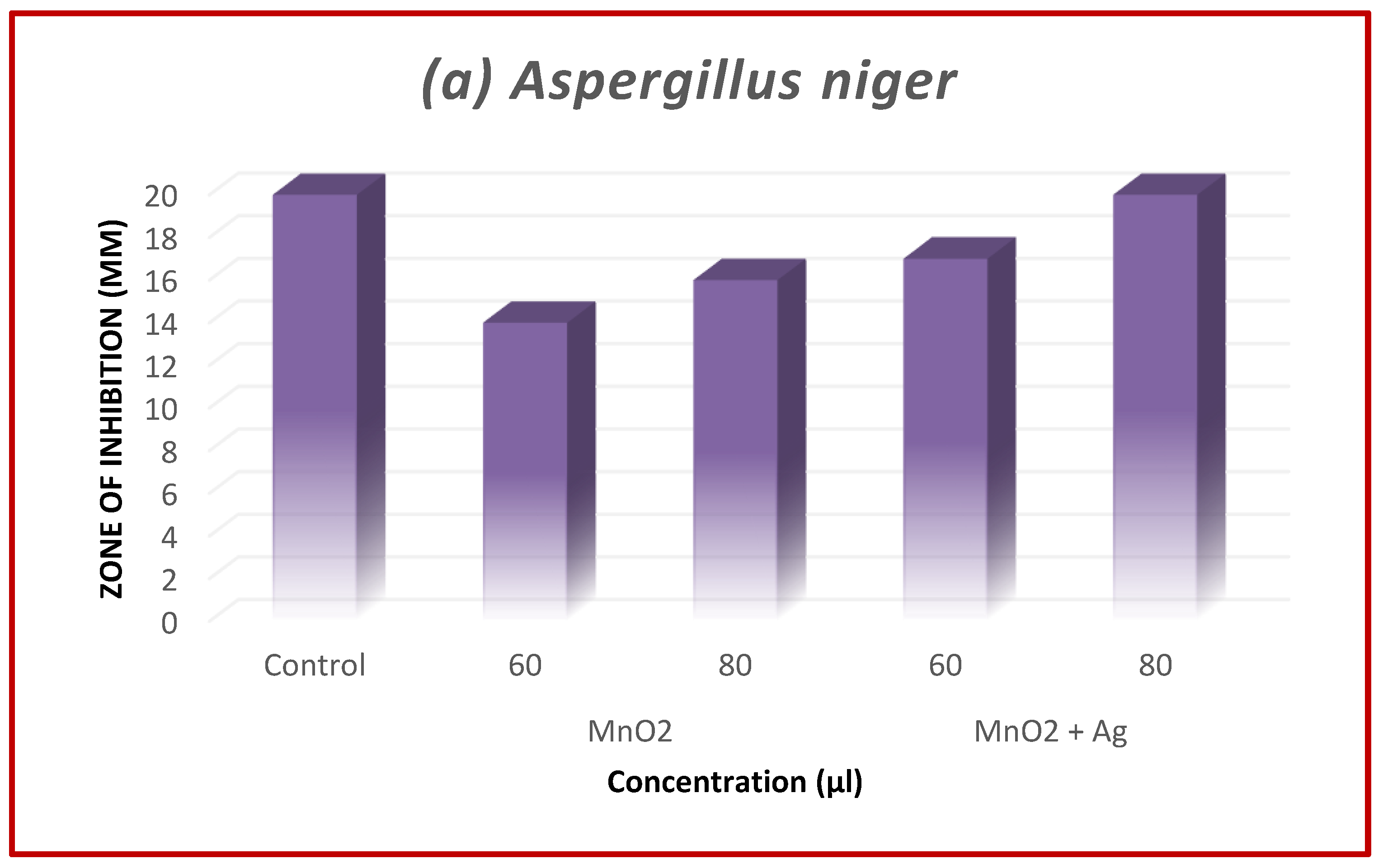 (a) Aspergillus niger

ZONE OF INHIBITION (MM)

20
18
16
14
12
10
8
6
4
2
0

Control
60
80
60
80

MnO2
MnO2 + Ag

Concentration (µl)